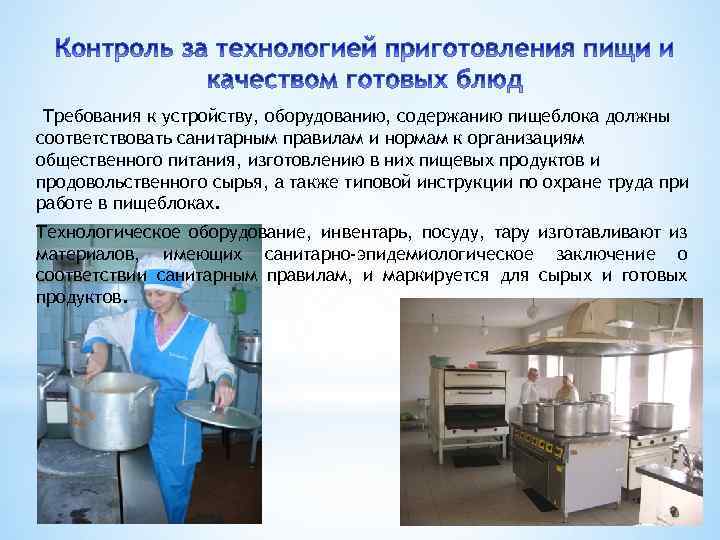 Контроль за технологией приготовления пищи и качеством готовых блюд

Требования к устройству, оборудованию, содержанию пищеблока должны соответствовать санитарным правилам и нормам к организациям общественного питания, изготовлению в них пищевых продуктов и продовольственного сырья, а также типовой инструкции по охране труда при работе в пищеблоках.

Технологическое оборудование, инвентарь, посуду, тару изготавливают из материалов, имеющих санитарно-эпидемиологическое заключение о соответствии санитарным правилам, и маркируется для сырых и готовых продуктов.